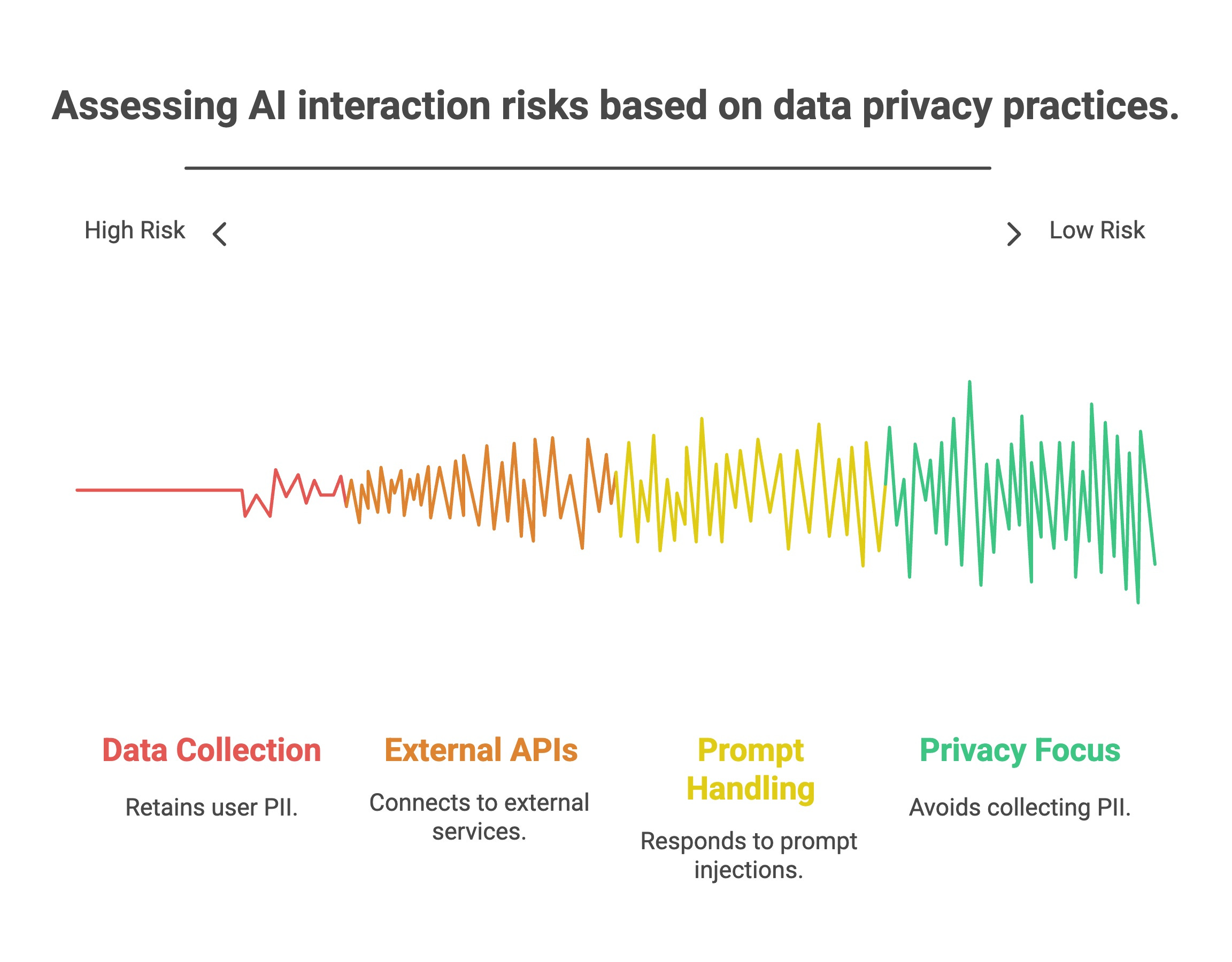 Assessing AI interaction risks based on data privacy practices.

High Risk

Low Risk

Data Collection

Retains user PII.

External APIs

Connects to external services.

Prompt Handling

Responds to prompt injections.

Privacy Focus

Avoids collecting PII.